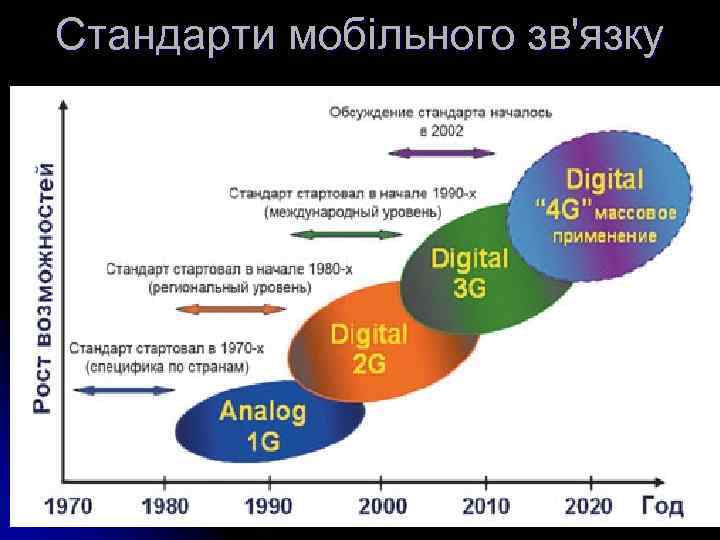 Стандарти мобільного зв'язку

Рост возможностей

Обсуждение стандарта началось в 2002

Стандарт стартовал в начале 1990-х (международный уровень)

Стандарт стартовал в начале 1980-х (региональный уровень)

Стандарт стартовал в 1970-х (специфика по странам)

Digital "4G" массовое применение

Digital 3G

Digital 2G

Analog 1G

1970 1980 1990 2000 2010 2020 Год